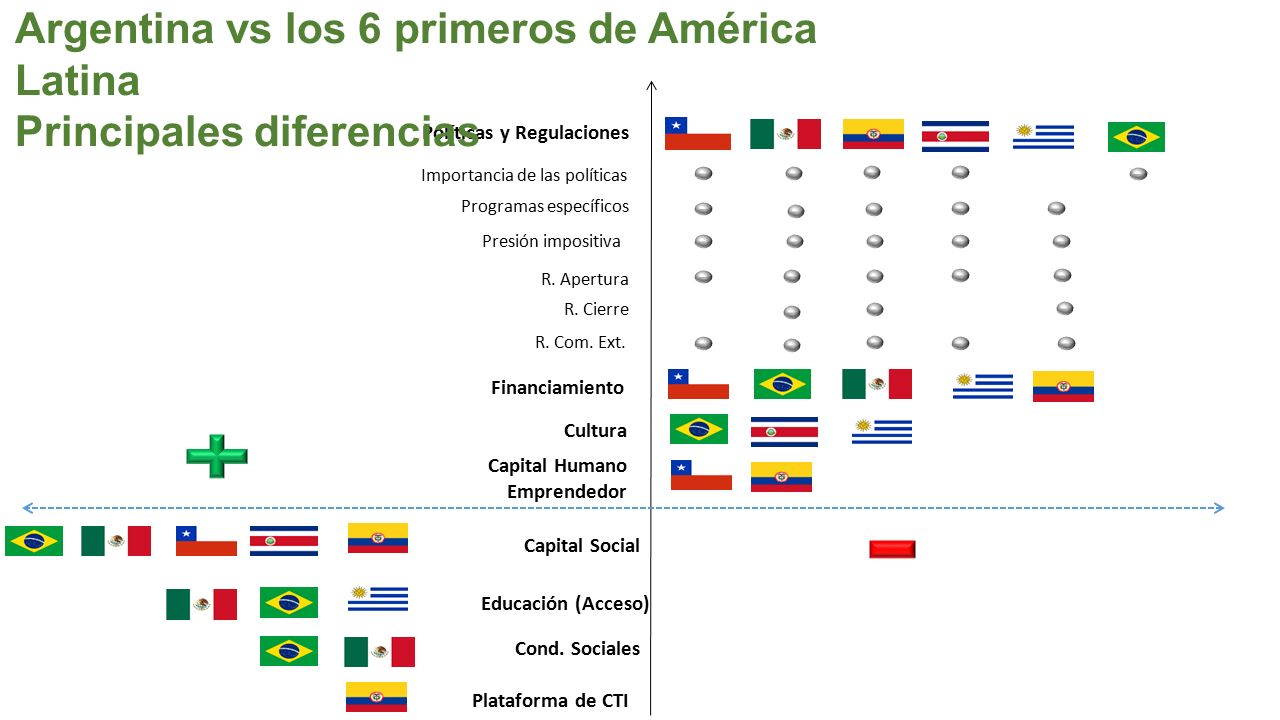 Argentina vs los 6 primeros de América Latina
Principales diferencias

Políticas y Regulaciones
Importancia de las políticas
Programas específicos
Presión impositiva
R. Apertura
R. Cierre
R. Com. Ext.
Financiamiento
Cultura
Capital Humano Emprendedor
Capital Social
Educación (Acceso)
Cond. Sociales
Plataforma de CTI